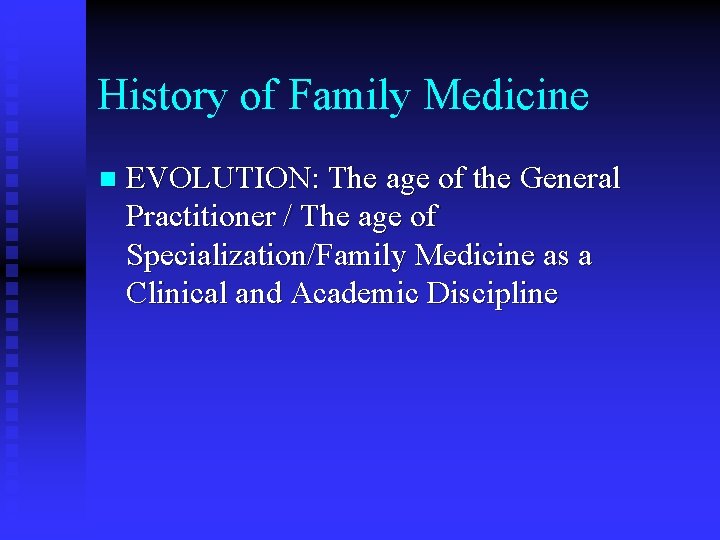 History of Family Medicine

EVOLUTION: The age of the General Practitioner / The age of Specialization/Family Medicine as a Clinical and Academic Discipline